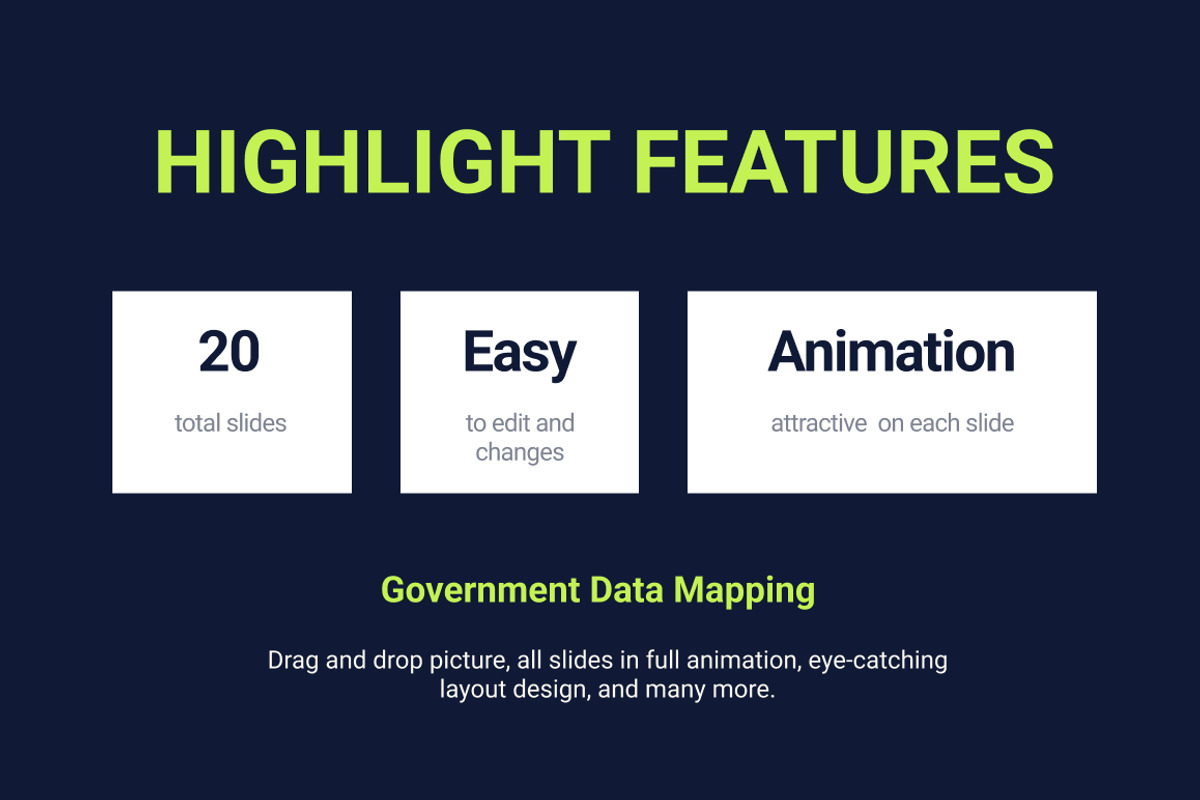 HIGHLIGHT FEATURES

20

total slides

Easy

to edit and changes

Animation

attractive  on each slide

Government Data Mapping

Drag and drop picture, all slides in full animation, eye-catching layout design, and many more.